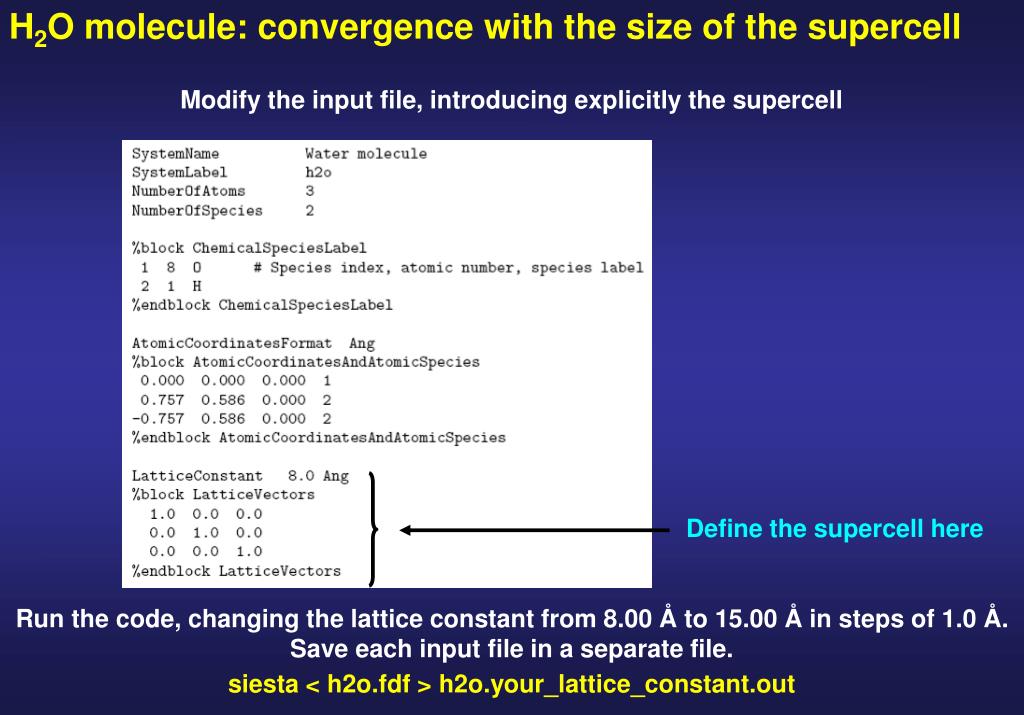 $H_2O$ molecule: convergence with the size of the supercell

Modify the input file, introducing explicitly the supercell

SystemName Water molecule
SystemLabel h2o
NumberOfAtoms 3
NumberOfSpecies 2

%block ChemicalSpeciesLabel
1 8 O # Species index, atomic number, species label
2 1 H
%endblock ChemicalSpeciesLabel

AtomicCoordinatesFormat Ang
%block AtomicCoordinatesAndAtomicSpecies
0.000 0.000 0.000 1
0.757 0.586 0.000 2
-0.757 0.586 0.000 2
%endblock AtomicCoordinatesAndAtomicSpecies

LatticeConstant 8.0 Ang
%block LatticeVectors
1.0 0.0 0.0
0.0 1.0 0.0
0.0 0.0 1.0
%endblock LatticeVectors

Define the supercell here

Run the code, changing the lattice constant from 8.00 Å to 15.00 Å in steps of 1.0 Å. Save each input file in a separate file.

siesta < h2o.fdf > h2o.your_lattice_constant.out